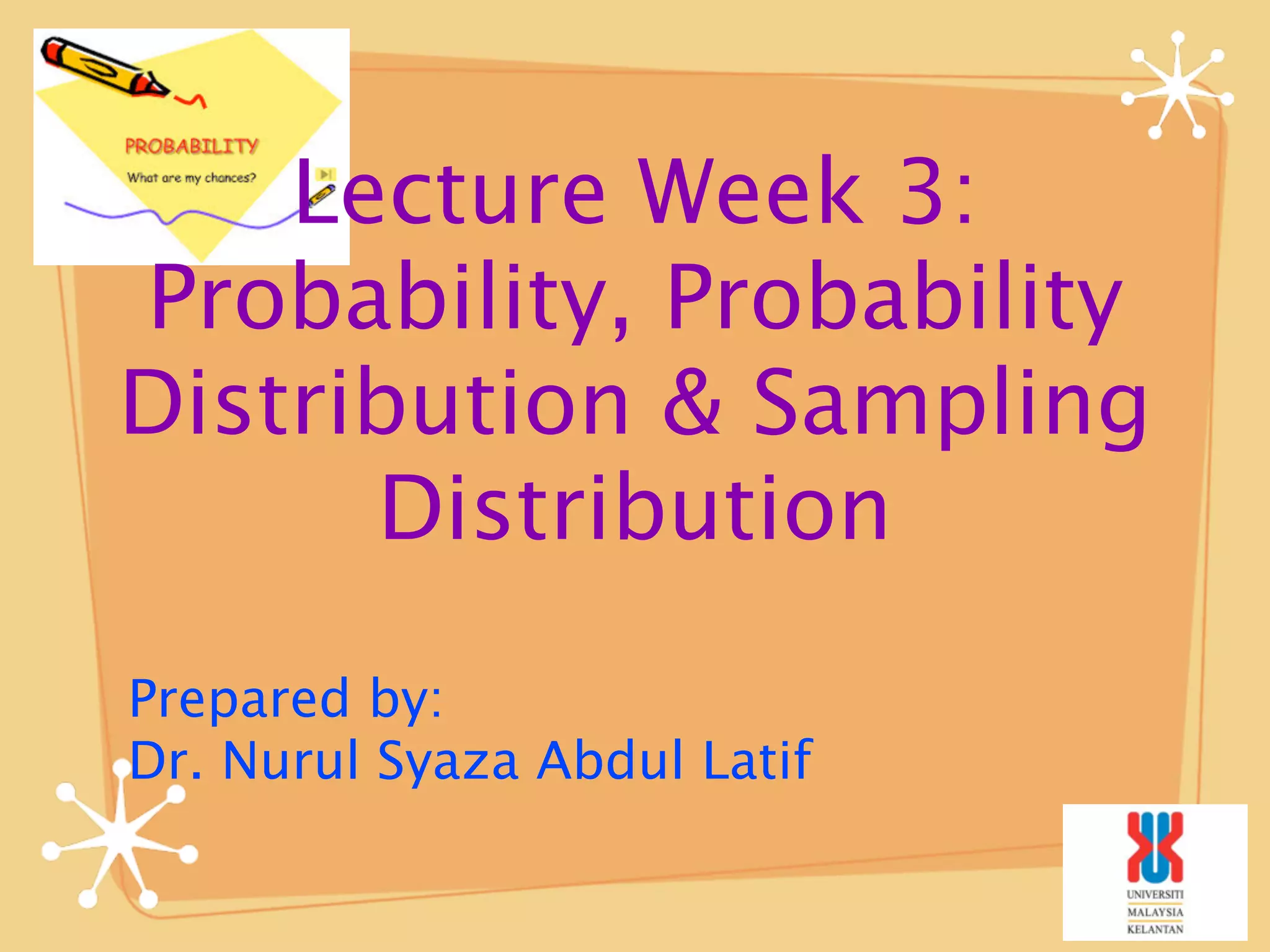 PROBABILITY
What are my chances?

Lecture Week 3: Probability, Probability Distribution & Sampling Distribution

Prepared by:
Dr. Nurul Syaza Abdul Latif

UNIVERSITI
MALAYSIA
KELANTAN